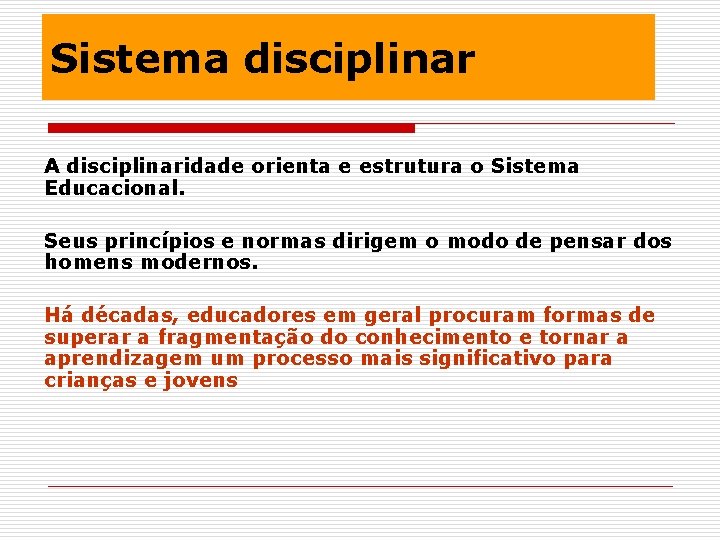 Sistema disciplinar

A disciplinaridade orienta e estrutura o Sistema Educacional.

Seus princípios e normas dirigem o modo de pensar dos homens modernos.

Há décadas, educadores em geral procuram formas de superar a fragmentação do conhecimento e tornar a aprendizagem um processo mais significativo para crianças e jovens